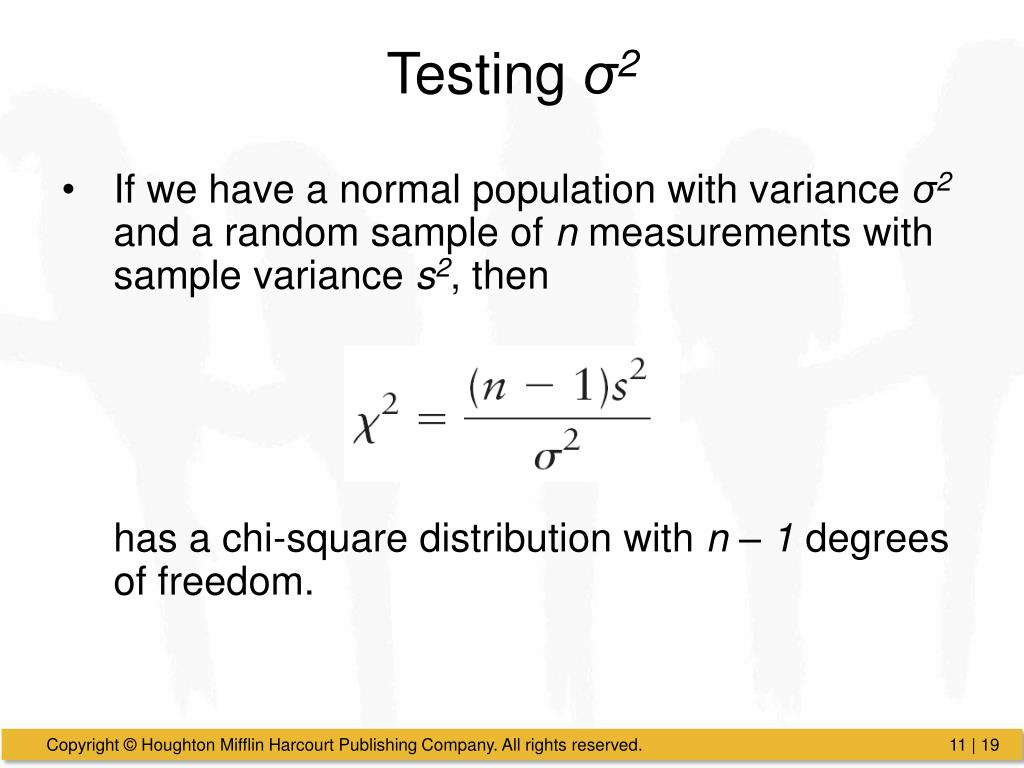 Testing $\sigma^2$

• If we have a normal population with variance $\sigma^2$ and a random sample of $n$ measurements with sample variance $s^2$, then

$\chi^2 = \frac{(n-1)s^2}{\sigma^2}$

has a chi-square distribution with $n – 1$ degrees of freedom.

Copyright © Houghton Mifflin Harcourt Publishing Company. All rights reserved.

11 | 19